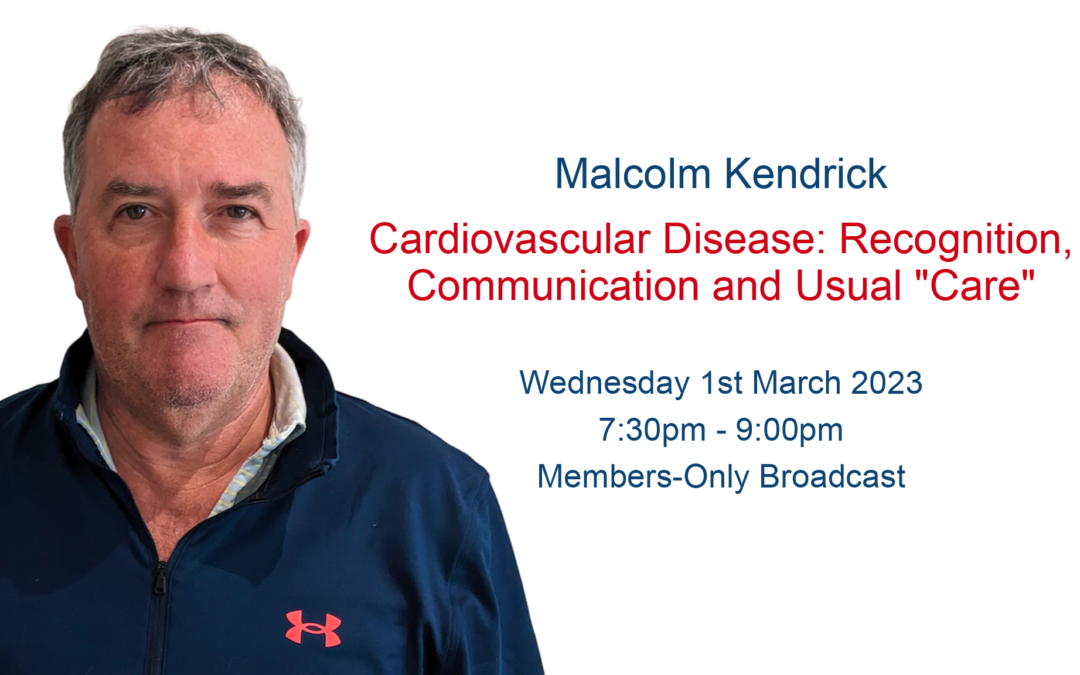 Malcolm Kendrick

Cardiovascular Disease: Recognition, Communication and Usual "Care"

Wednesday 1st March 2023
7:30pm - 9:00pm
Members-Only Broadcast